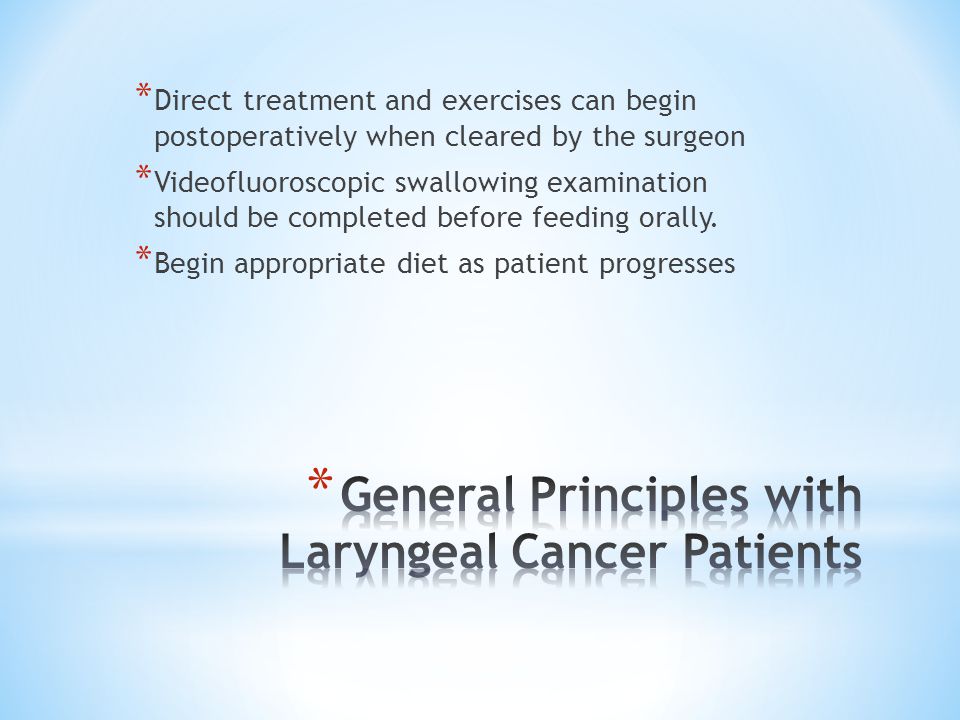 * Direct treatment and exercises can begin postoperatively when cleared by the surgeon
* Videofluoroscopic swallowing examination should be completed before feeding orally.
* Begin appropriate diet as patient progresses

* General Principles with Laryngeal Cancer Patients